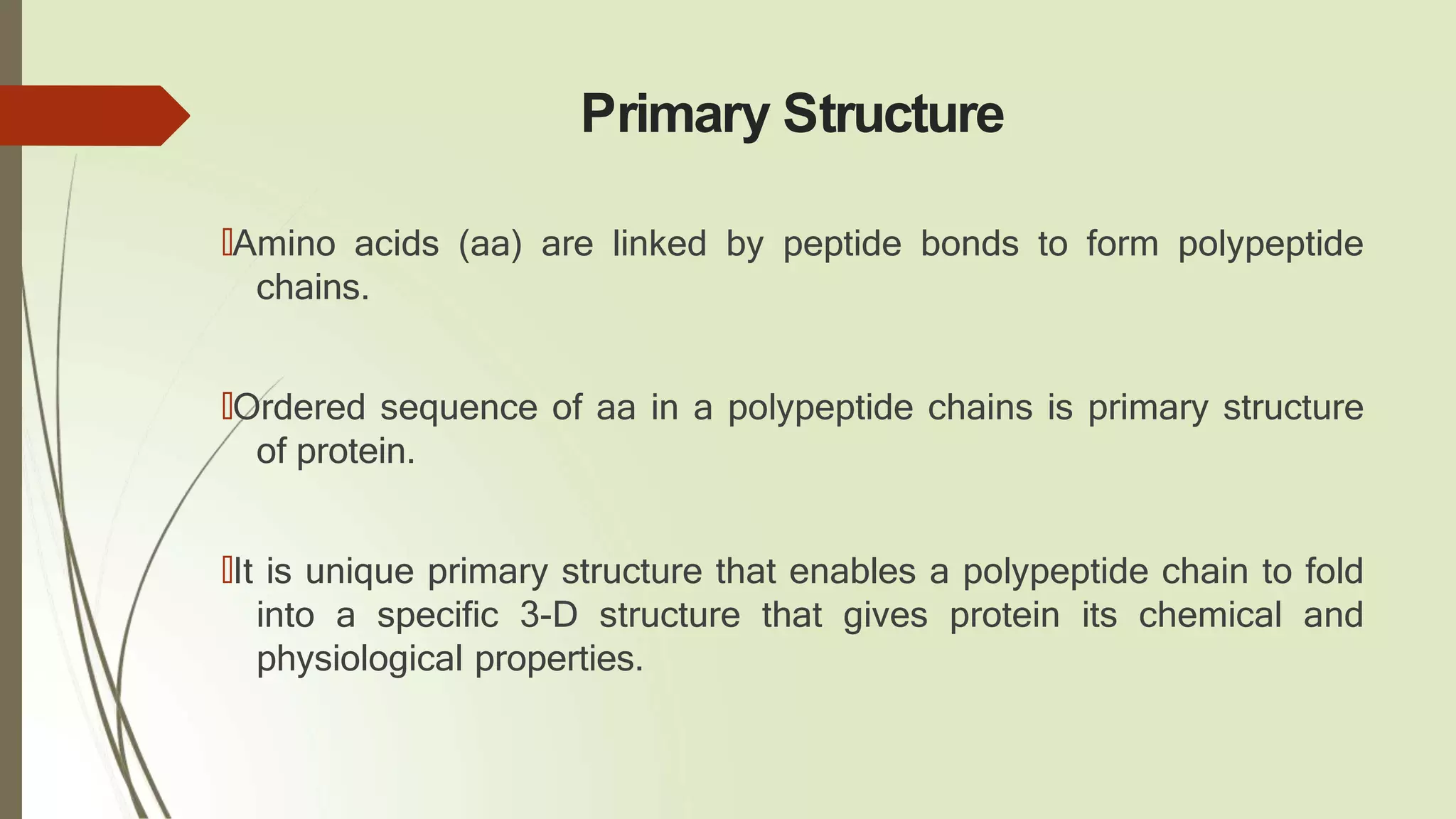 Primary Structure

Amino acids (aa) are linked by peptide bonds to form polypeptide chains.

Ordered sequence of aa in a polypeptide chains is primary structure of protein.

It is unique primary structure that enables a polypeptide chain to fold into a specific 3-D structure that gives protein its chemical and physiological properties.